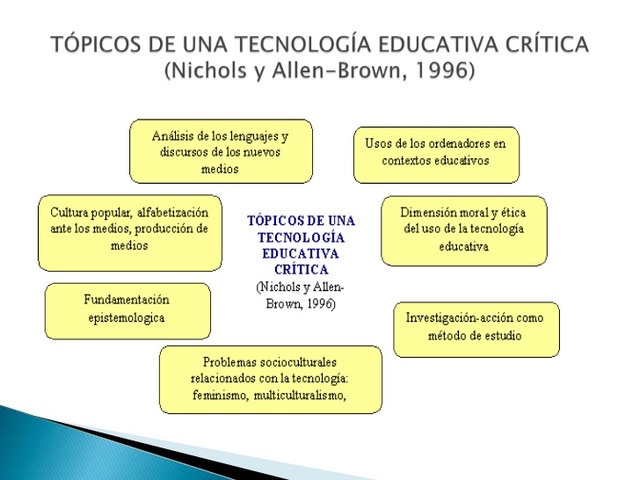 TÓPICOS DE UNA TECNOLOGÍA EDUCATIVA CRÍTICA
(Nichols y Allen-Brown, 1996)

Análisis de los lenguajes y discursos de los nuevos medios

Usos de los ordenadores en contextos educativos

Cultura popular, alfabetización ante los medios, producción de medios

TÓPICOS DE UNA TECNOLOGÍA EDUCATIVA CRÍTICA
(Nichols y Allen-Brown, 1996)

Dimensión moral y ética del uso de la tecnología educativa

Fundamentación epistemologica

Investigación-acción como método de estudio

Problemas socioculturales relacionados con la tecnología: feminismo, multiculturalismo,